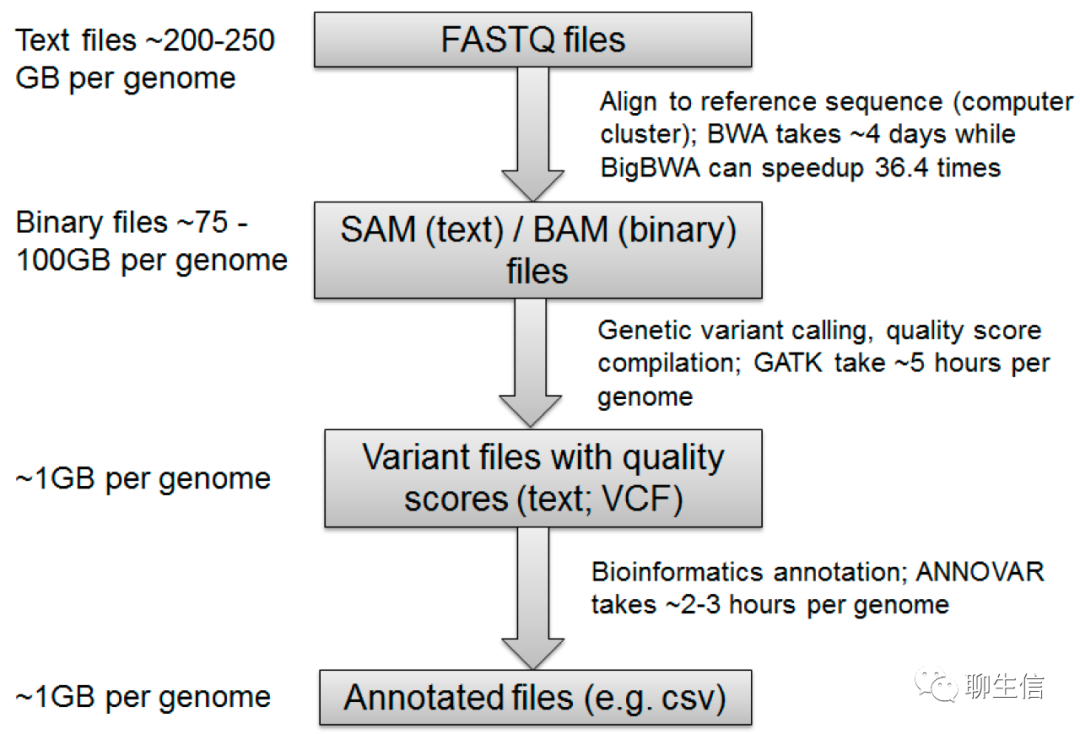 Text files ~200-250 GB per genome

FASTQ files

Align to reference sequence (computer cluster); BWA takes ~4 days while BigBWA can speedup 36.4 times

Binary files ~75 - 100GB per genome

SAM (text) / BAM (binary) files

Genetic variant calling, quality score compilation; GATK take ~5 hours per genome

~1GB per genome

Variant files with quality scores (text; VCF)

Bioinformatics annotation; ANNOVAR takes ~2-3 hours per genome

~1GB per genome

Annotated files (e.g. csv)

聊生信